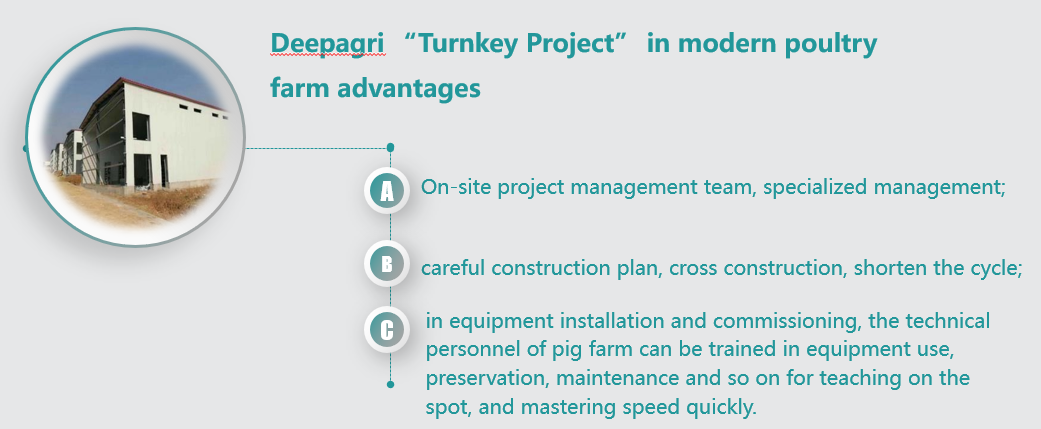 Deepagri “Turnkey Project” in modern poultry farm advantages

A On-site project management team, specialized management;

B careful construction plan, cross construction, shorten the cycle;

C in equipment installation and commissioning, the technical personnel of pig farm can be trained in equipment use, preservation, maintenance and so on for teaching on the spot, and mastering speed quickly.